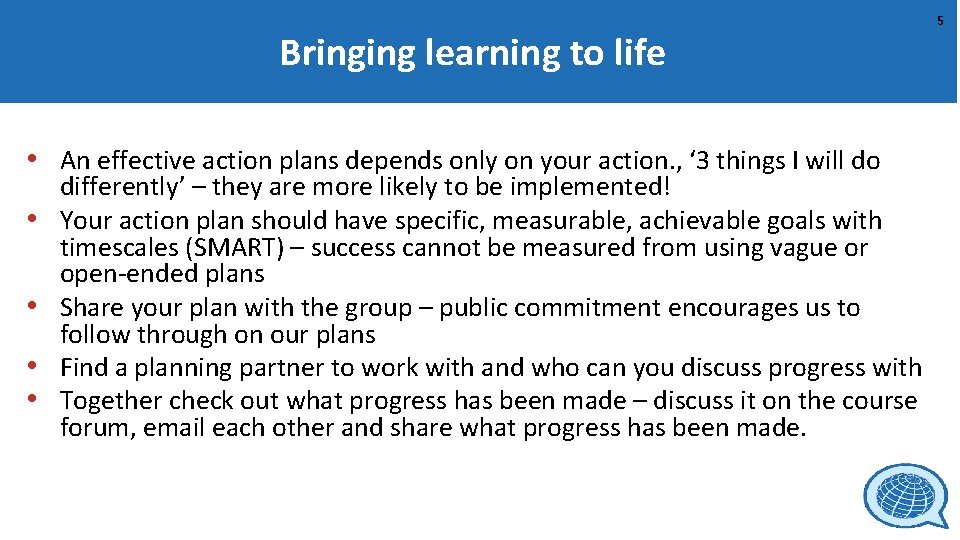 5

Bringing learning to life

• An effective action plans depends only on your action., ‘3 things I will do differently’ – they are more likely to be implemented!
• Your action plan should have specific, measurable, achievable goals with timescales (SMART) – success cannot be measured from using vague or open-ended plans
• Share your plan with the group – public commitment encourages us to follow through on our plans
• Find a planning partner to work with and who can you discuss progress with
• Together check out what progress has been made – discuss it on the course forum, email each other and share what progress has been made.